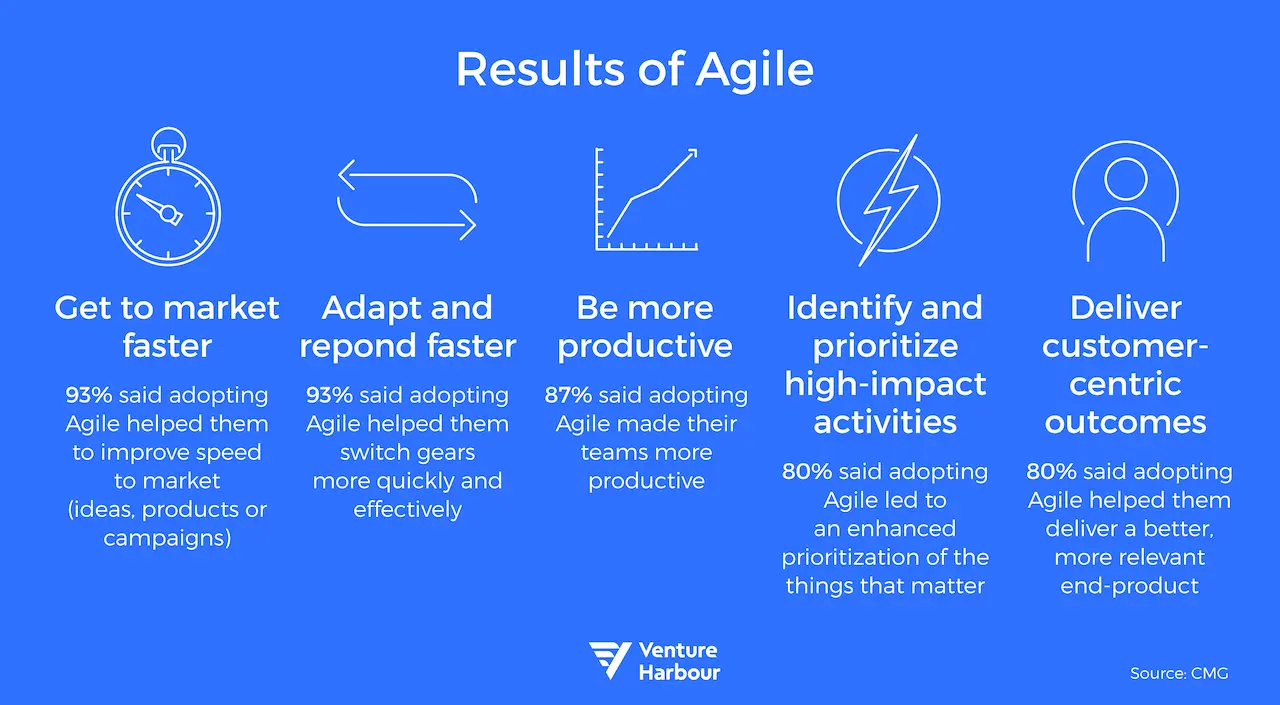 Results of Agile

Get to market faster

93% said adopting Agile helped them to improve speed to market (ideas, products or campaigns)

Adapt and repond faster

93% said adopting Agile helped them switch gears more quickly and effectively

Be more productive

87% said adopting Agile made their teams more productive

Identify and prioritize high-impact activities

80% said adopting Agile led to an enhanced prioritization of the things that matter

Deliver customer-centric outcomes

80% said adopting Agile helped them deliver a better, more relevant end-product

Venture Harbour

Source: CMG